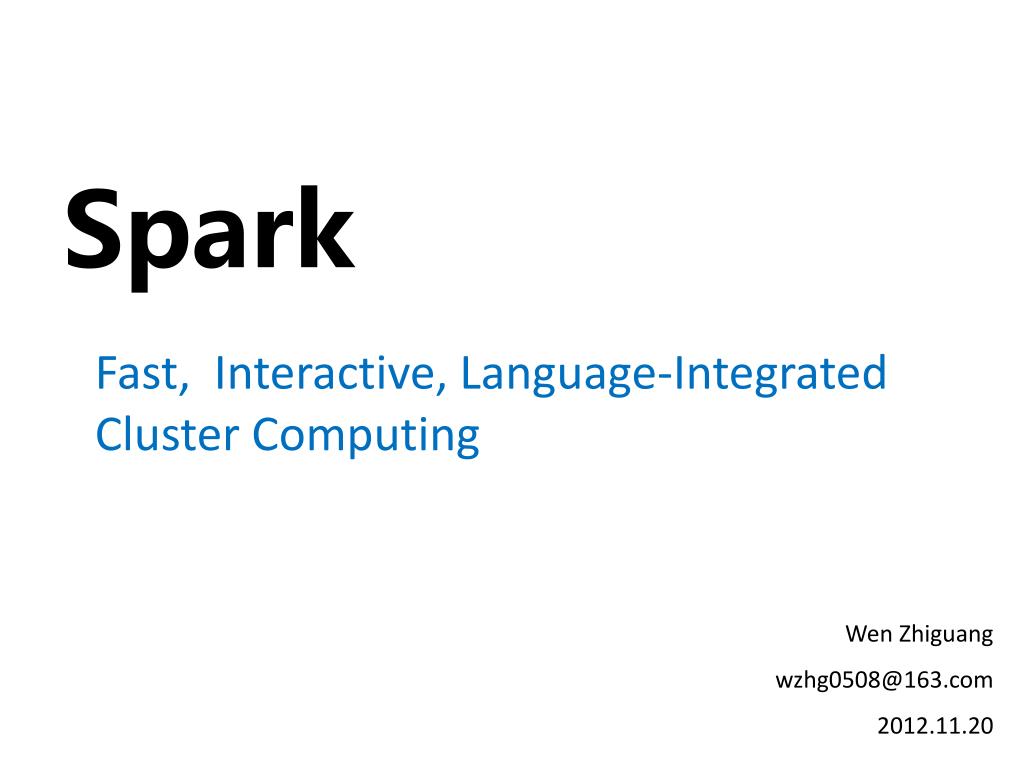 Spark

Fast,  Interactive, Language-Integrated Cluster Computing

Wen Zhiguang

wzhg0508@163.com

2012.11.20